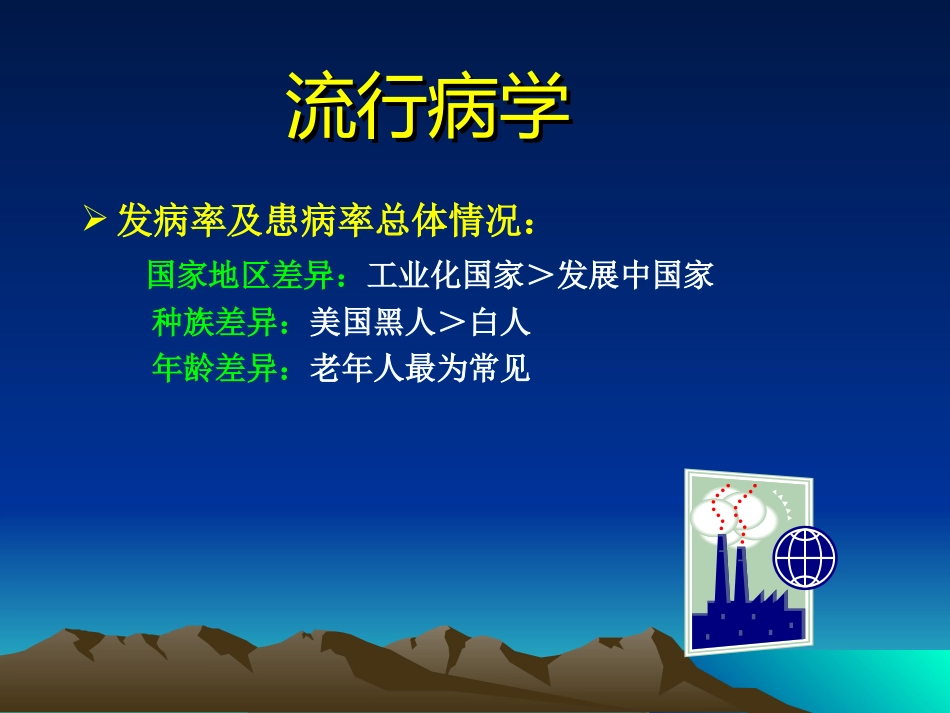 流行病学

➢ 发病率及患病率总体情况：

国家地区差异：工业化国家＞发展中国家
种族差异：美国黑人＞白人
年龄差异：老年人最为常见